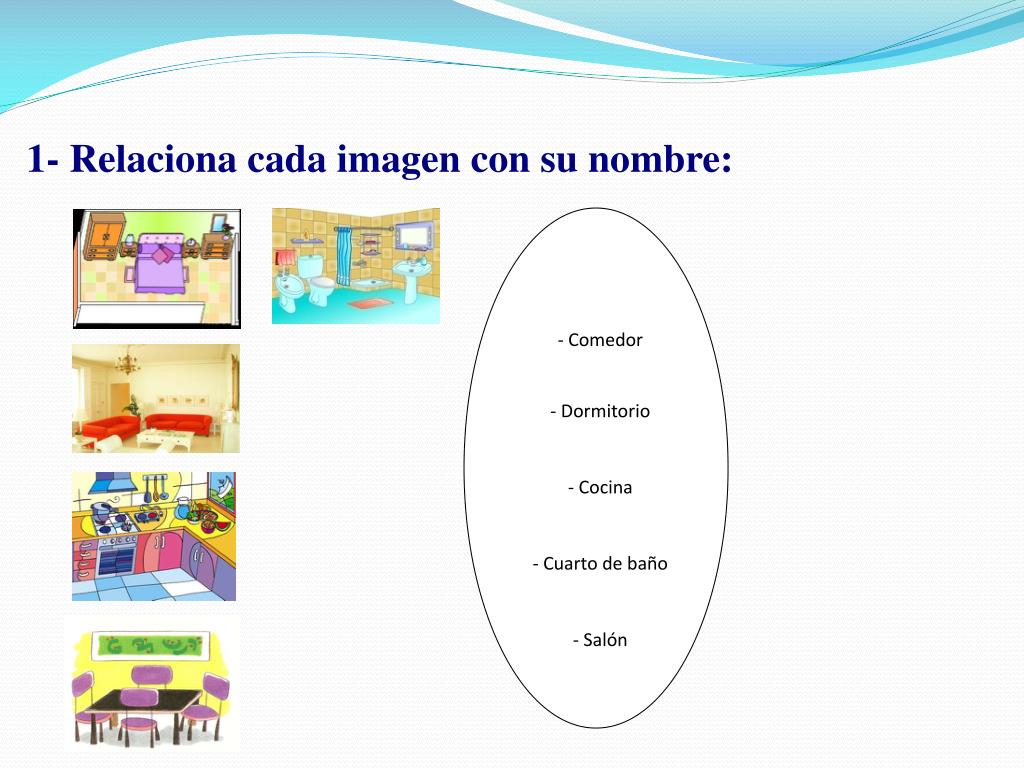 1- Relaciona cada imagen con su nombre:

- Comedor

- Dormitorio

- Cocina

- Cuarto de baño

- Salón